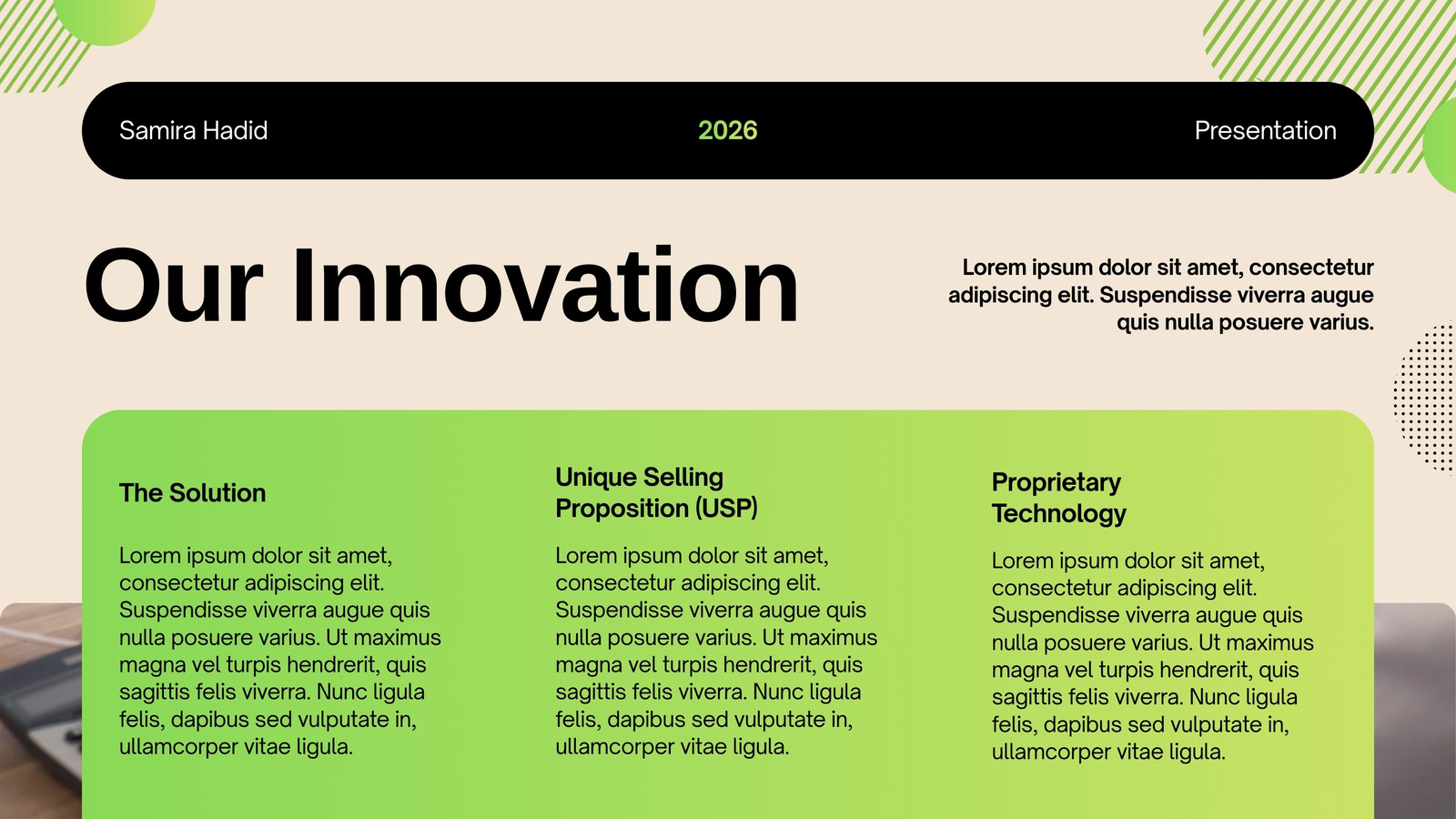 Samira Hadid

2026

Presentation

Our Innovation

Lorem ipsum dolor sit amet, consectetur adipiscing elit. Suspendisse viverra augue quis nulla posuere varius.

The Solution

Lorem ipsum dolor sit amet, consectetur adipiscing elit. Suspendisse viverra augue quis nulla posuere varius. Ut maximus magna vel turpis hendrerit, quis sagittis felis viverra. Nunc ligula felis, dapibus sed vulputate in, ullamcorper vitae ligula.

Unique Selling Proposition (USP)

Lorem ipsum dolor sit amet, consectetur adipiscing elit. Suspendisse viverra augue quis nulla posuere varius. Ut maximus magna vel turpis hendrerit, quis sagittis felis viverra. Nunc ligula felis, dapibus sed vulputate in, ullamcorper vitae ligula.

Proprietary Technology

Lorem ipsum dolor sit amet, consectetur adipiscing elit. Suspendisse viverra augue quis nulla posuere varius. Ut maximus magna vel turpis hendrerit, quis sagittis felis viverra. Nunc ligula felis, dapibus sed vulputate in, ullamcorper vitae ligula.